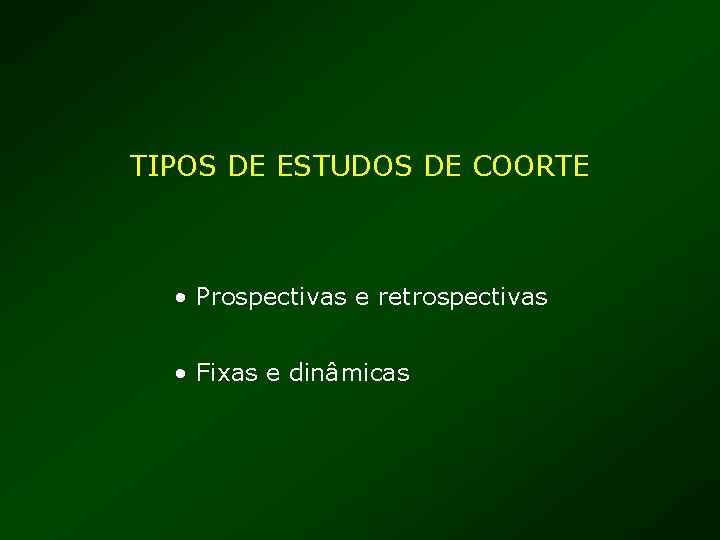 TIPOS DE ESTUDOS DE COORTE

• Prospectivas e retrospectivas

• Fixas e dinâmicas